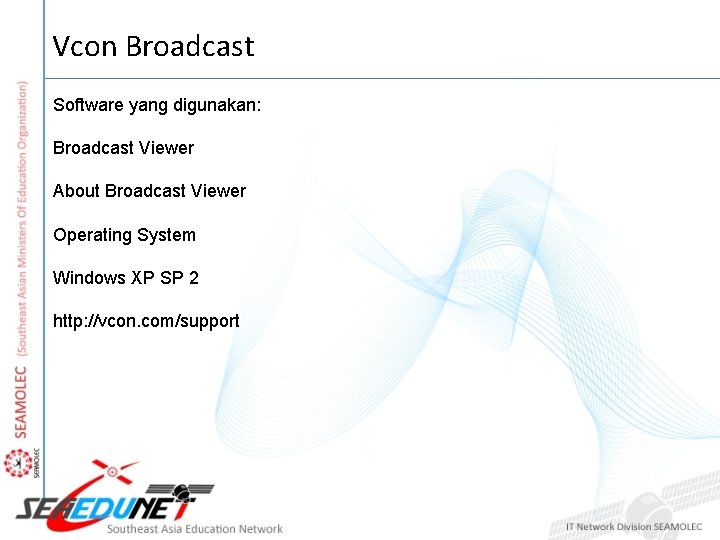 Vcon Broadcast

Software yang digunakan:

Broadcast Viewer

About Broadcast Viewer

Operating System

Windows XP SP 2

http://vcon.com/support

SEAMOLEC (Southeast Asian Ministers Of Education Organization)

SEAMOLEC

SEAEDUNET

Southeast Asia Education Network

IT Network Division SEAMOLEC